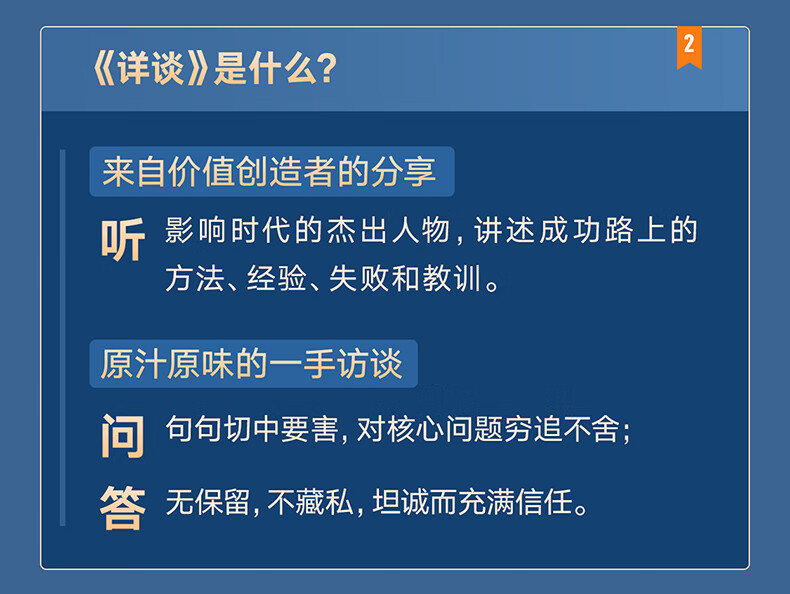 《详谈》是什么?

2

来自价值创造者的分享

听 影响时代的杰出人物,讲述成功路上的方法、经验、失败和教训。

原汁原味的一手访谈

问 句句切中要害,对核心问题穷追不舍;

答 无保留,不藏私,坦诚而充满信任。